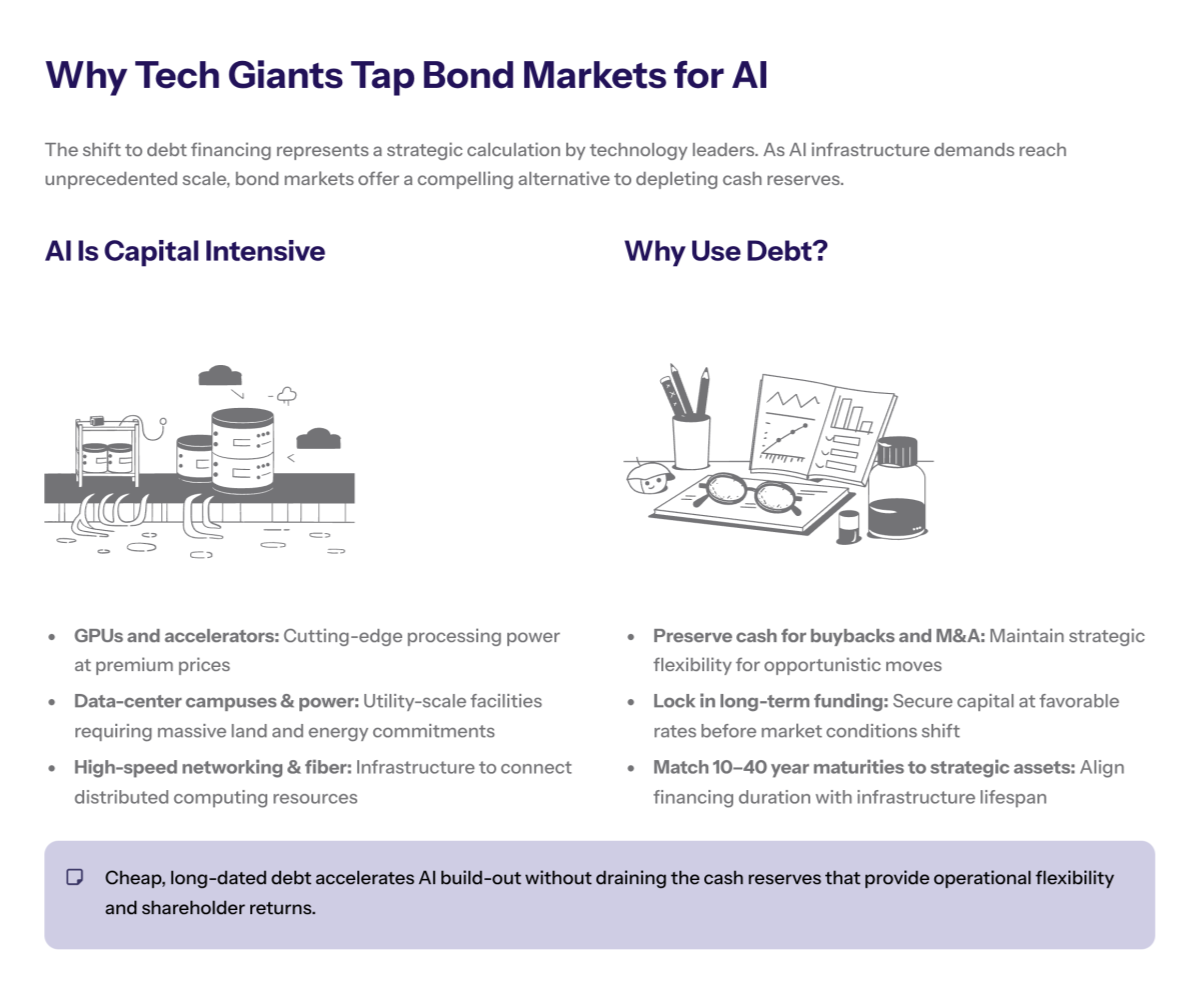 Why Tech Giants Tap Bond Markets for AI

The shift to debt financing represents a strategic calculation by technology leaders. As AI infrastructure demands reach unprecedented scale, bond markets offer a compelling alternative to depleting cash reserves.

AI Is Capital Intensive

- GPUs and accelerators: Cutting-edge processing power at premium prices
- Data-center campuses & power: Utility-scale facilities requiring massive land and energy commitments
- High-speed networking & fiber: Infrastructure to connect distributed computing resources

Why Use Debt?

- Preserve cash for buybacks and M&A: Maintain strategic flexibility for opportunistic moves
- Lock in long-term funding: Secure capital at favorable rates before market conditions shift
- Match 10–40 year maturities to strategic assets: Align financing duration with infrastructure lifespan

Cheap, long-dated debt accelerates AI build-out without draining the cash reserves that provide operational flexibility and shareholder returns.